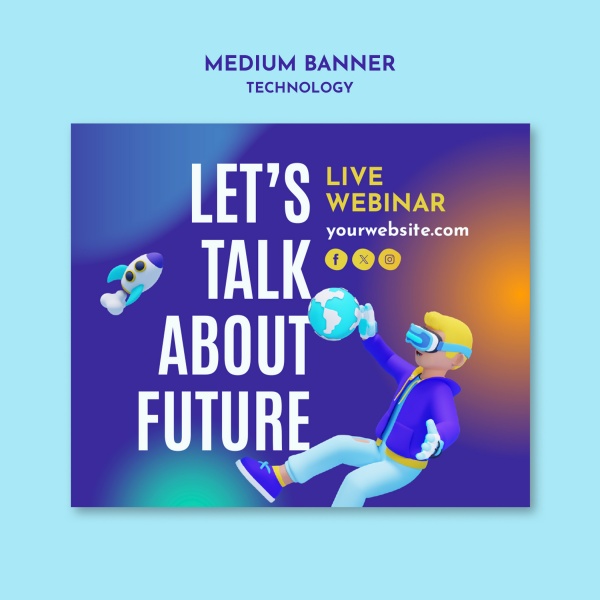 MEDIUM BANNER
TECHNOLOGY

LET'S TALK ABOUT FUTURE

LIVE WEBINAR

yourwebsite.com